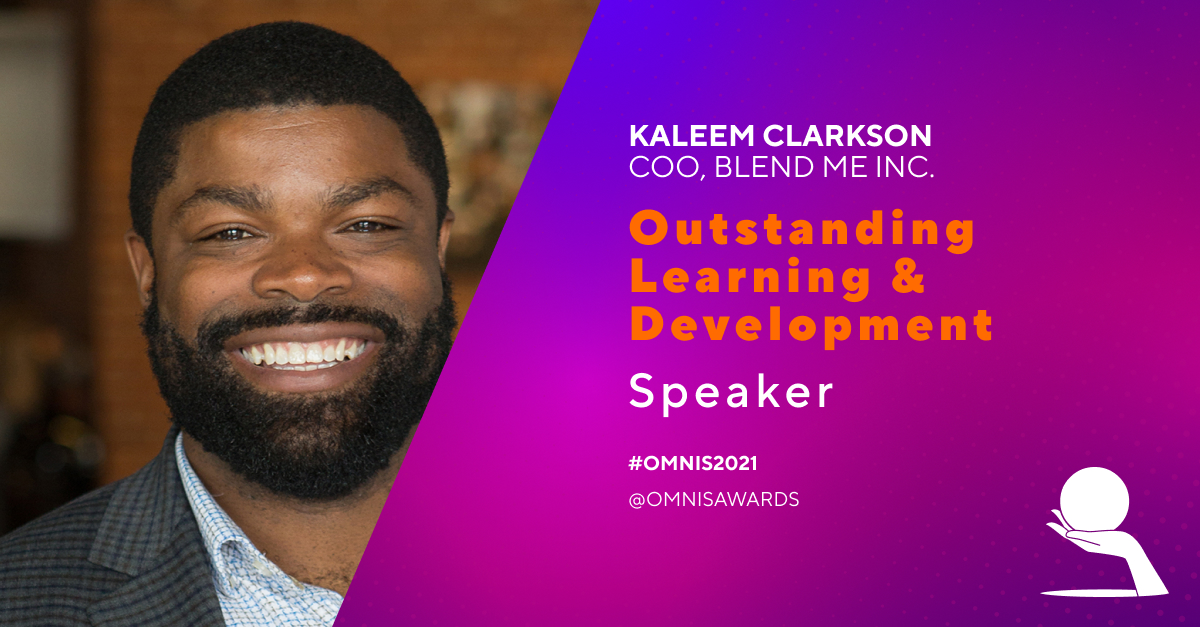 KALEEM CLARKSON
COO, BLEND ME INC.

Outstanding Learning & Development

Speaker

#OMNIS2021

@OMNISAWARDS